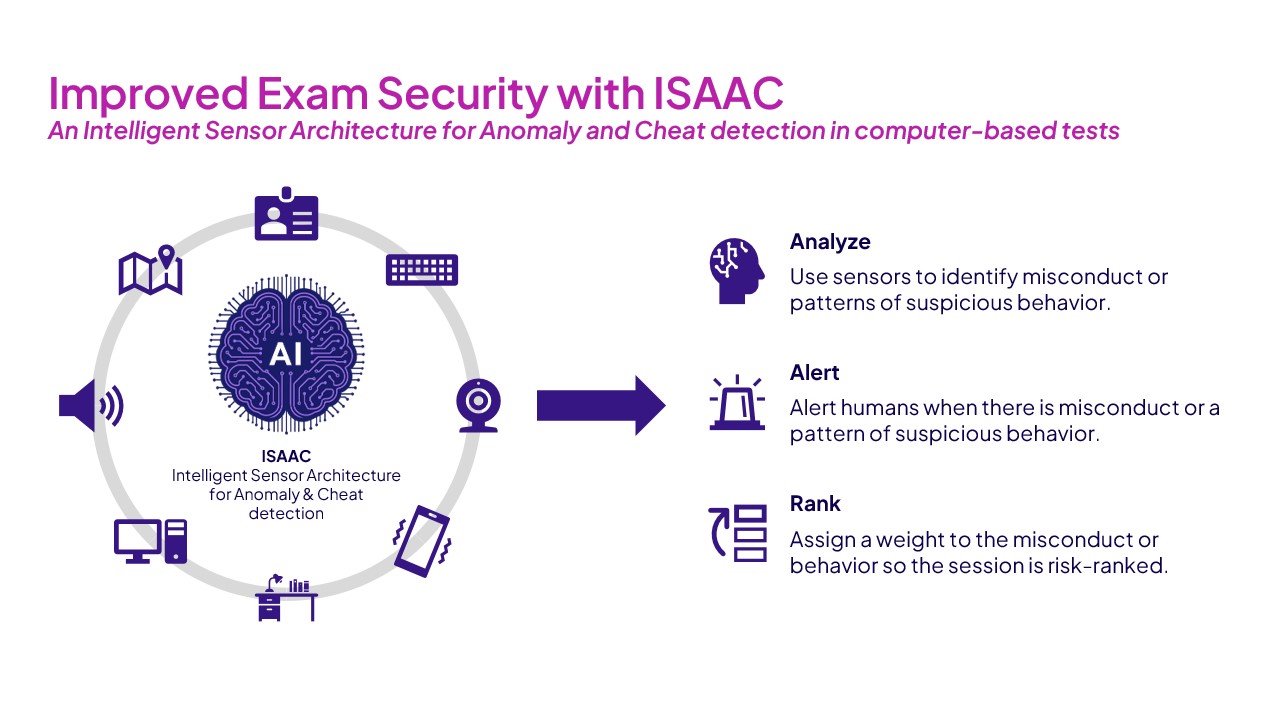 Improved Exam Security with ISAAC
An Intelligent Sensor Architecture for Anomaly and Cheat detection in computer-based tests

AI

ISAAC
Intelligent Sensor Architecture for Anomaly & Cheat detection

Analyze
Use sensors to identify misconduct or patterns of suspicious behavior.

Alert
Alert humans when there is misconduct or a pattern of suspicious behavior.

Rank
Assign a weight to the misconduct or behavior so the session is risk-ranked.